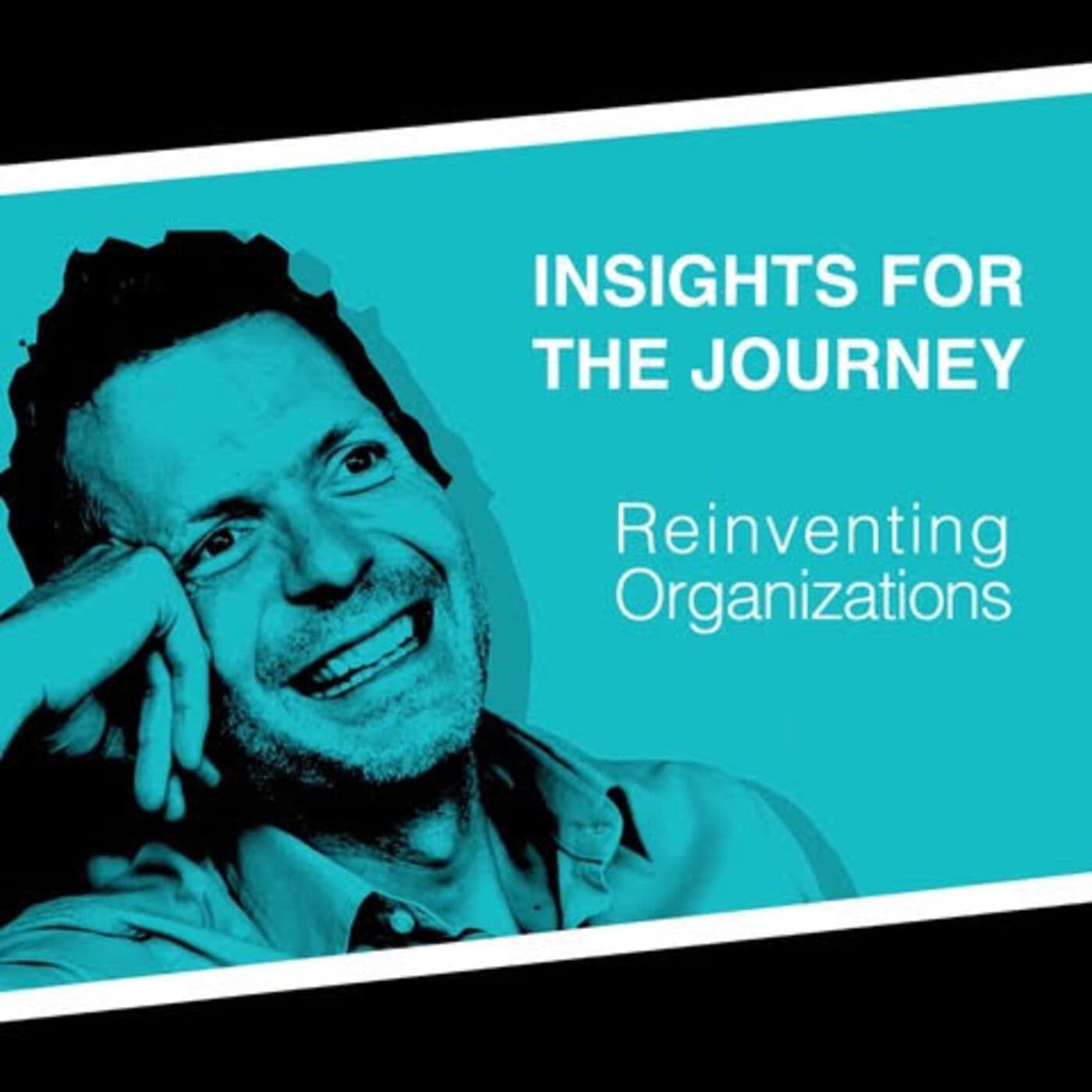 INSIGHTS FOR THE JOURNEY

Reinventing Organizations